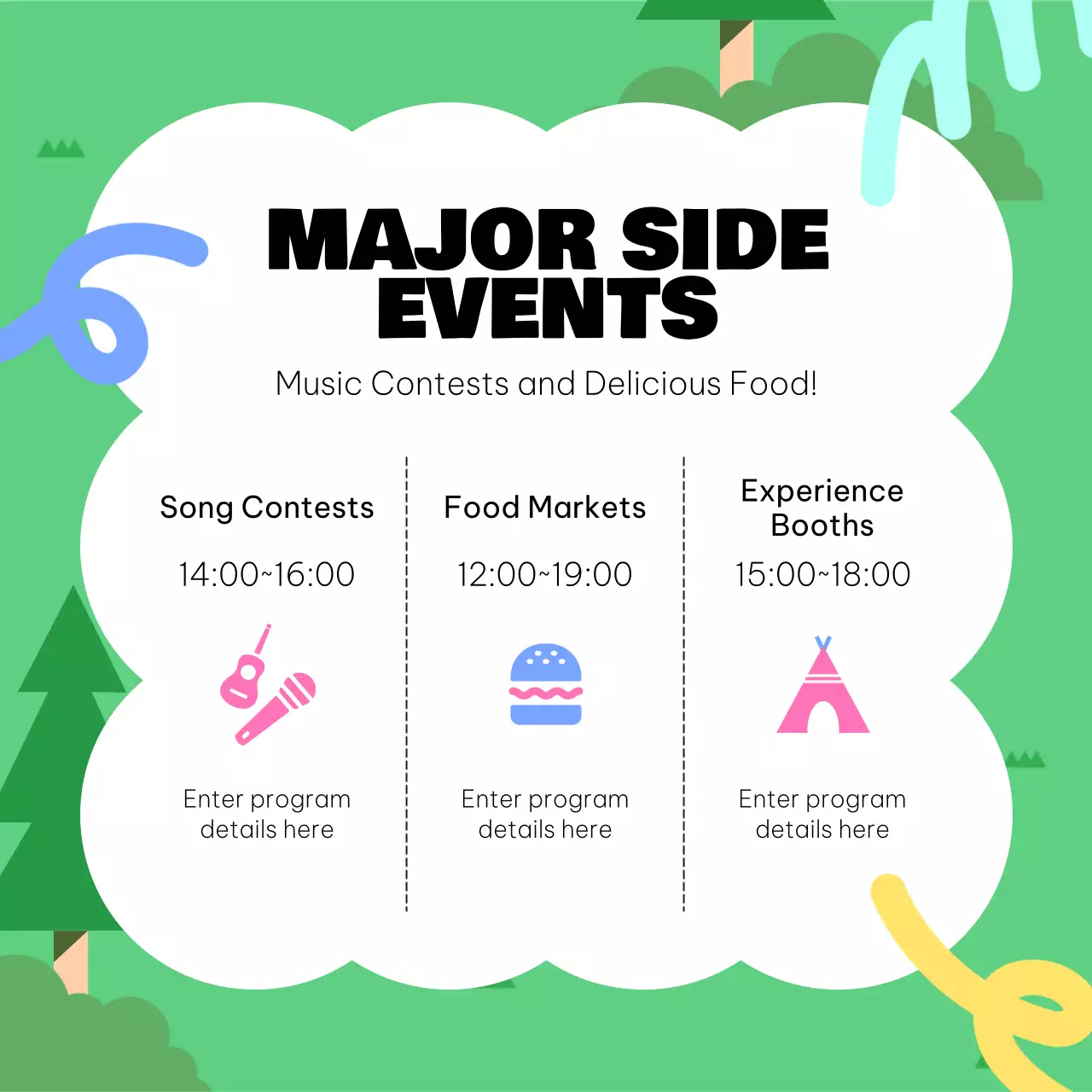 MAJOR SIDE EVENTS

Music Contests and Delicious Food!

Song Contests

14:00~16:00

Enter program details here

Food Markets

12:00~19:00

Enter program details here

Experience Booths

15:00~18:00

Enter program details here